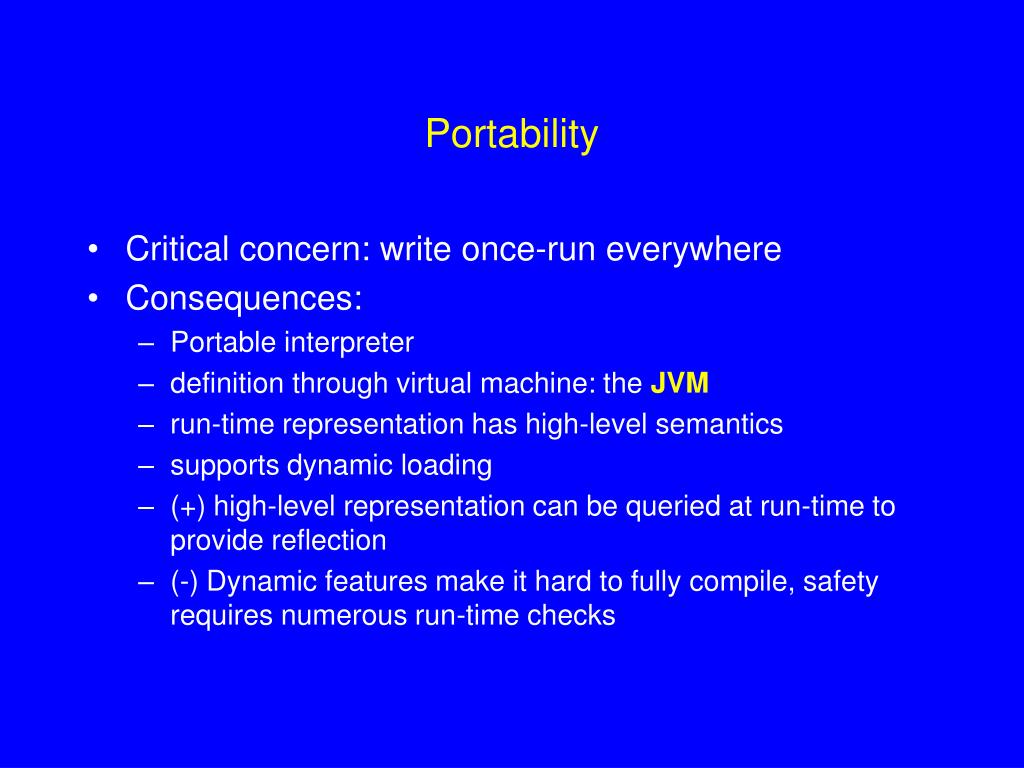 Portability

• Critical concern: write once-run everywhere
• Consequences:
– Portable interpreter
– definition through virtual machine: the JVM
– run-time representation has high-level semantics
– supports dynamic loading
– (+) high-level representation can be queried at run-time to provide reflection
– (-) Dynamic features make it hard to fully compile, safety requires numerous run-time checks